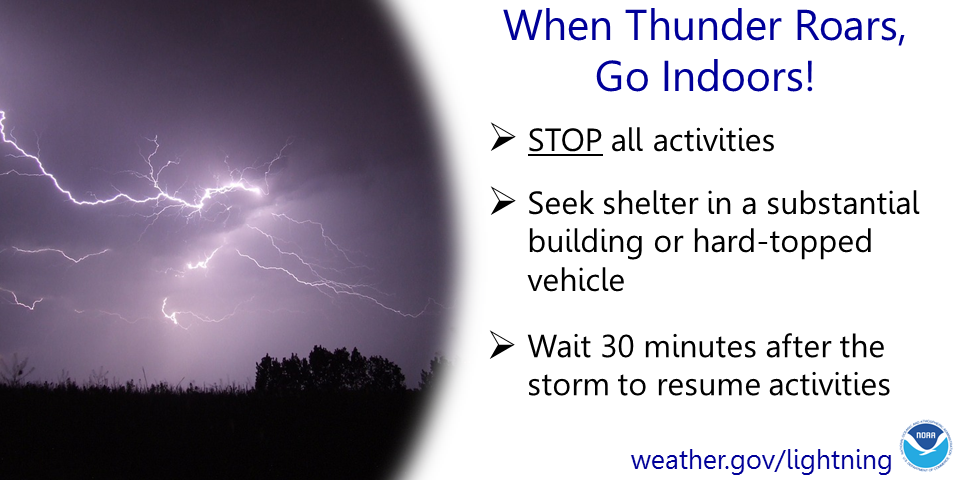 When Thunder Roars, Go Indoors!

➢ STOP all activities

➢ Seek shelter in a substantial building or hard-topped vehicle

➢ Wait 30 minutes after the storm to resume activities

weather.gov/lightning

NOAA